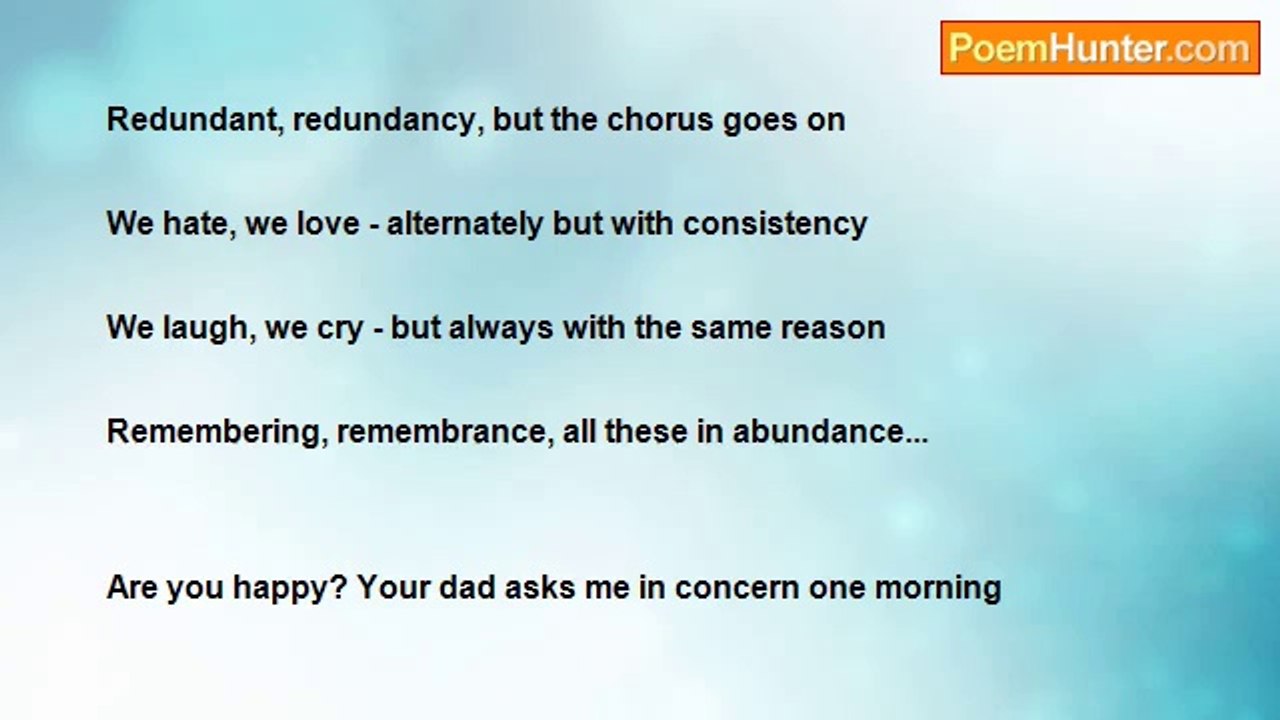 PoemHunter.com

Redundant, redundancy, but the chorus goes on

We hate, we love - alternately but with consistency

We laugh, we cry - but always with the same reason

Remembering, remembrance, all these in abundance...

Are you happy? Your dad asks me in concern one morning